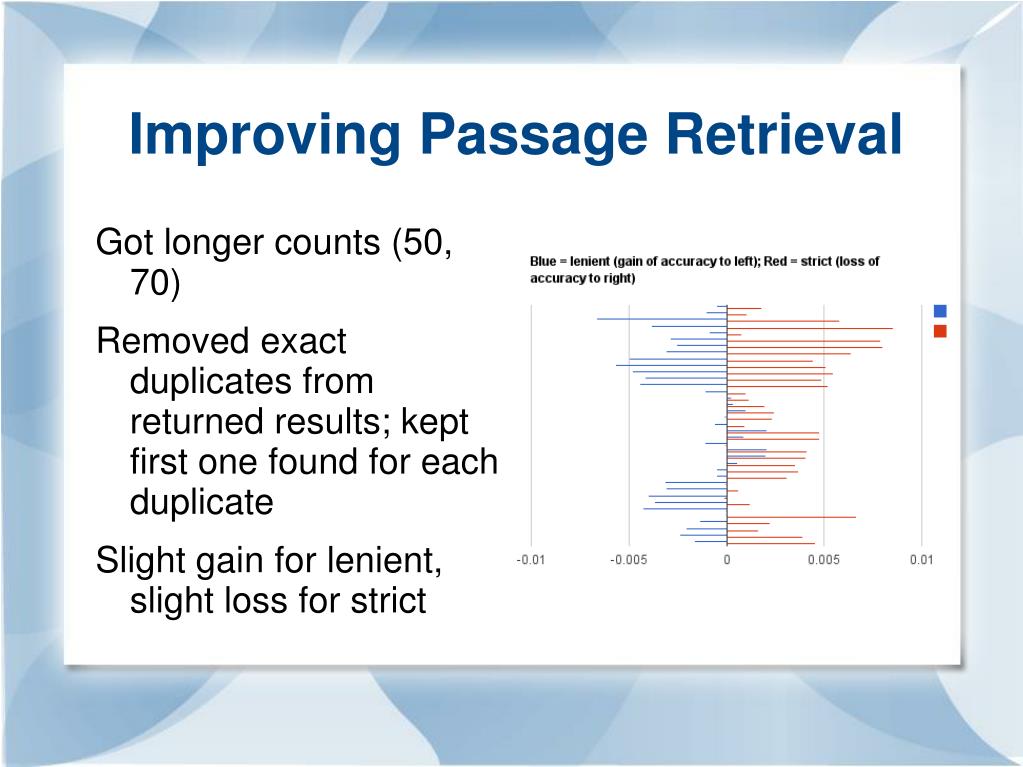 Improving Passage Retrieval

Got longer counts (50, 70)

Removed exact duplicates from returned results; kept first one found for each duplicate

Slight gain for lenient, slight loss for strict

Blue = lenient (gain of accuracy to left); Red = strict (loss of accuracy to right)

-0.01 -0.005 0 0.005 0.01